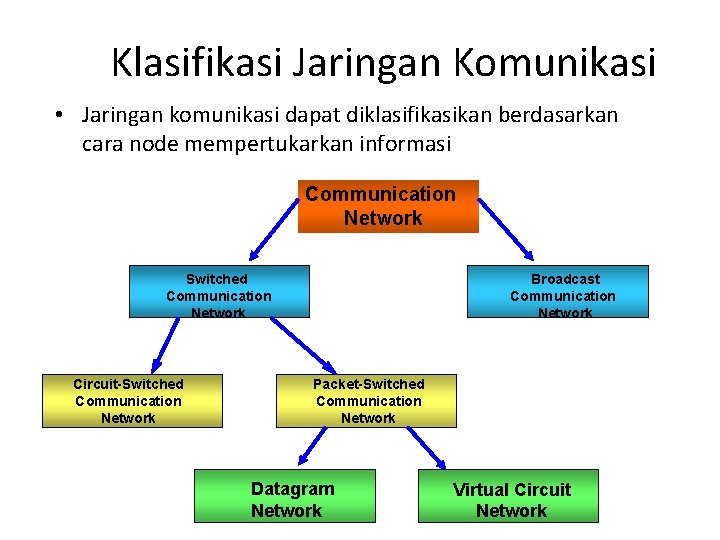 Klasifikasi Jaringan Komunikasi

• Jaringan komunikasi dapat diklasifikasikan berdasarkan cara node mempertukarkan informasi

Communication Network

Switched Communication Network

Broadcast Communication Network

Circuit-Switched Communication Network

Packet-Switched Communication Network

Datagram Network

Virtual Circuit Network